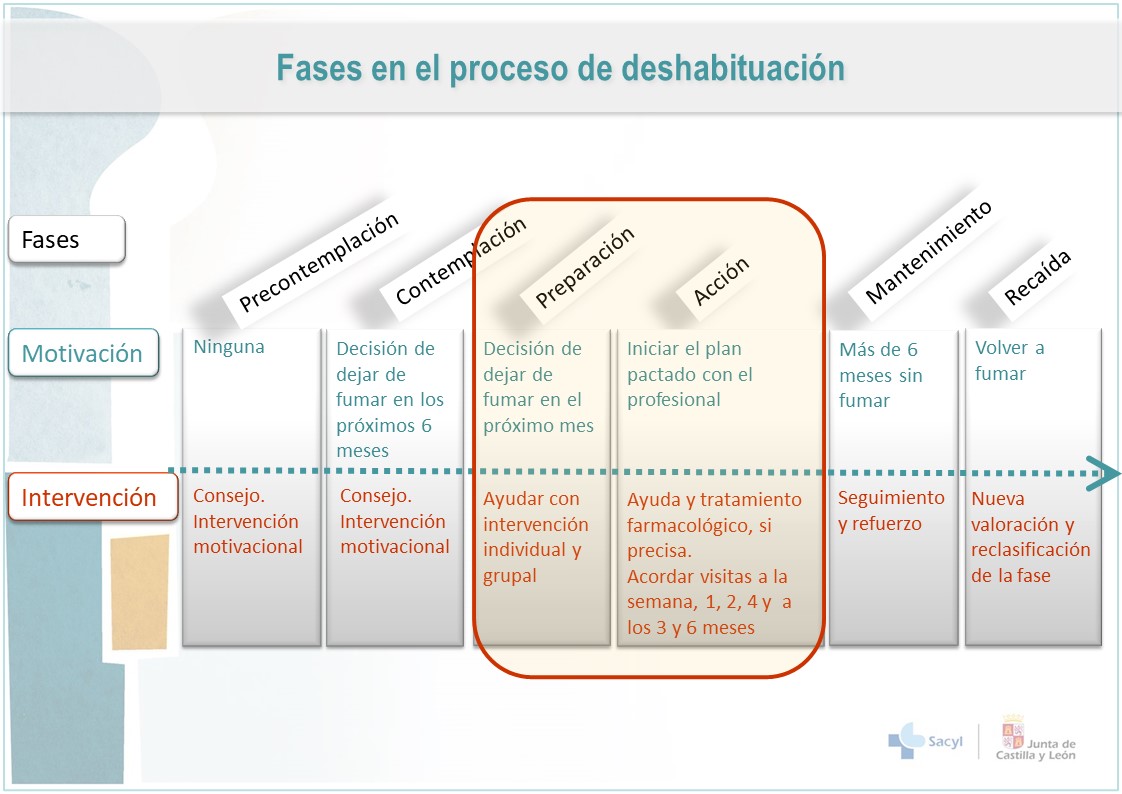 Fases en el proceso de deshabituación

| Fases | Precontemplación | Contemplación | Preparación | Acción | Mantenimiento | Recaída |
|---|---|---|---|---|---|---|
| Motivación | Ninguna | Decisión de dejar de fumar en los próximos 6 meses | Decisión de dejar de fumar en el próximo mes | Iniciar el plan pactado con el profesional | Más de 6 meses sin fumar | Volver a fumar |
| Intervención | Consejo. Intervención motivacional | Consejo. Intervención motivacional | Ayudar con intervención individual y grupal | Ayuda y tratamiento farmacológico, si precisa. Acordar visitas a la semana, 1, 2, 4 y a los 3 y 6 meses | Seguimiento y refuerzo | Nueva valoración y reclasificación de la fase |

Sacyl
Junta de Castilla y León